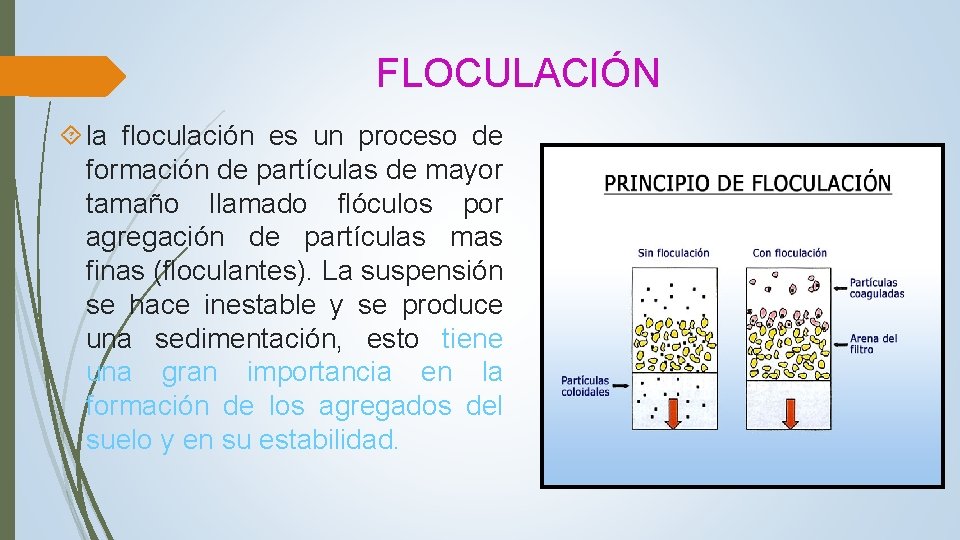 FLOCULACIÓN

la floculación es un proceso de formación de partículas de mayor tamaño llamado flóculos por agregación de partículas mas finas (floculantes). La suspensión se hace inestable y se produce una sedimentación, esto tiene una gran importancia en la formación de los agregados del suelo y en su estabilidad.

PRINCIPIO DE FLOCULACIÓN

Sin floculación

Con floculación

Partículas coaguladas

Arena del filtro

Partículas coloidales